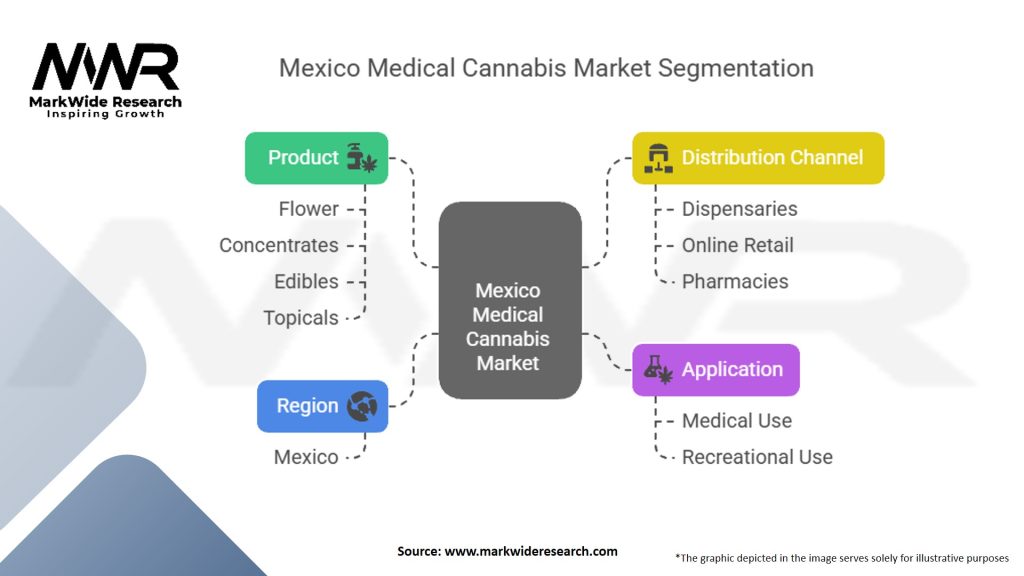 MWR
MarkWide Research
Inspiring Growth

Mexico Medical Cannabis Market Segmentation

Product
Flower
Concentrates
Edibles
Topicals

Region
Mexico

Mexico Medical Cannabis Market

Distribution Channel
Dispensaries
Online Retail
Pharmacies

Application
Medical Use
Recreational Use

Source: www.markwideresearch.com

*The graphic depicted in the image serves solely for illustrative purposes